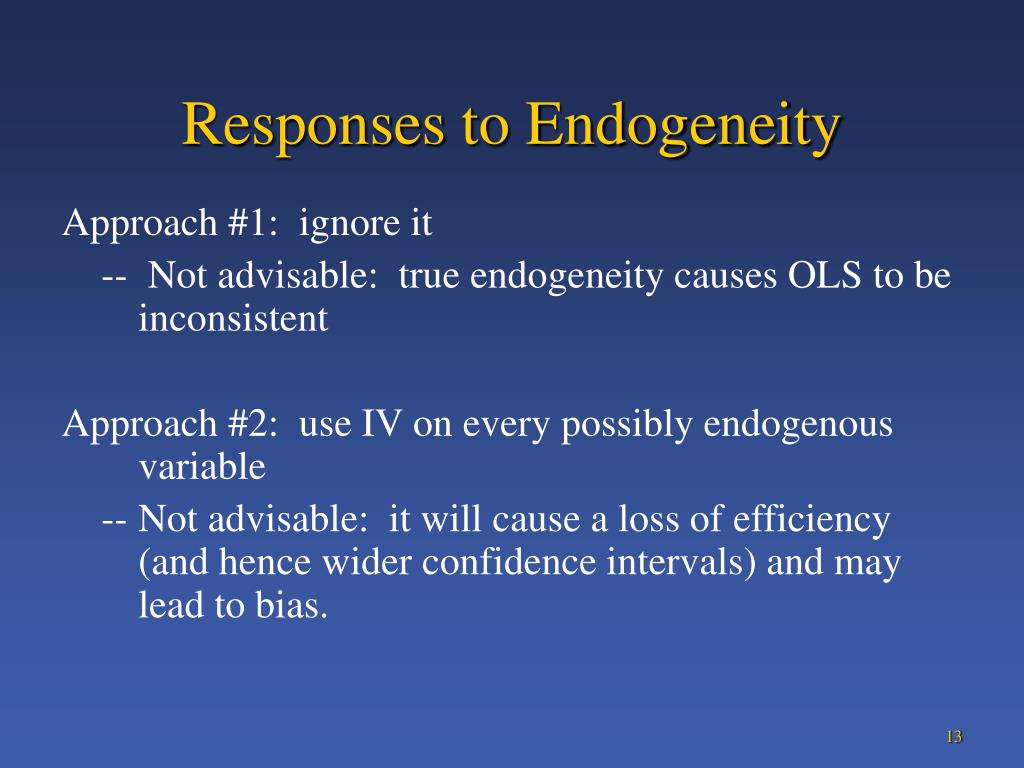 Responses to Endogeneity

Approach #1: ignore it

-- Not advisable: true endogeneity causes OLS to be inconsistent

Approach #2: use IV on every possibly endogenous variable

-- Not advisable: it will cause a loss of efficiency (and hence wider confidence intervals) and may lead to bias.

13